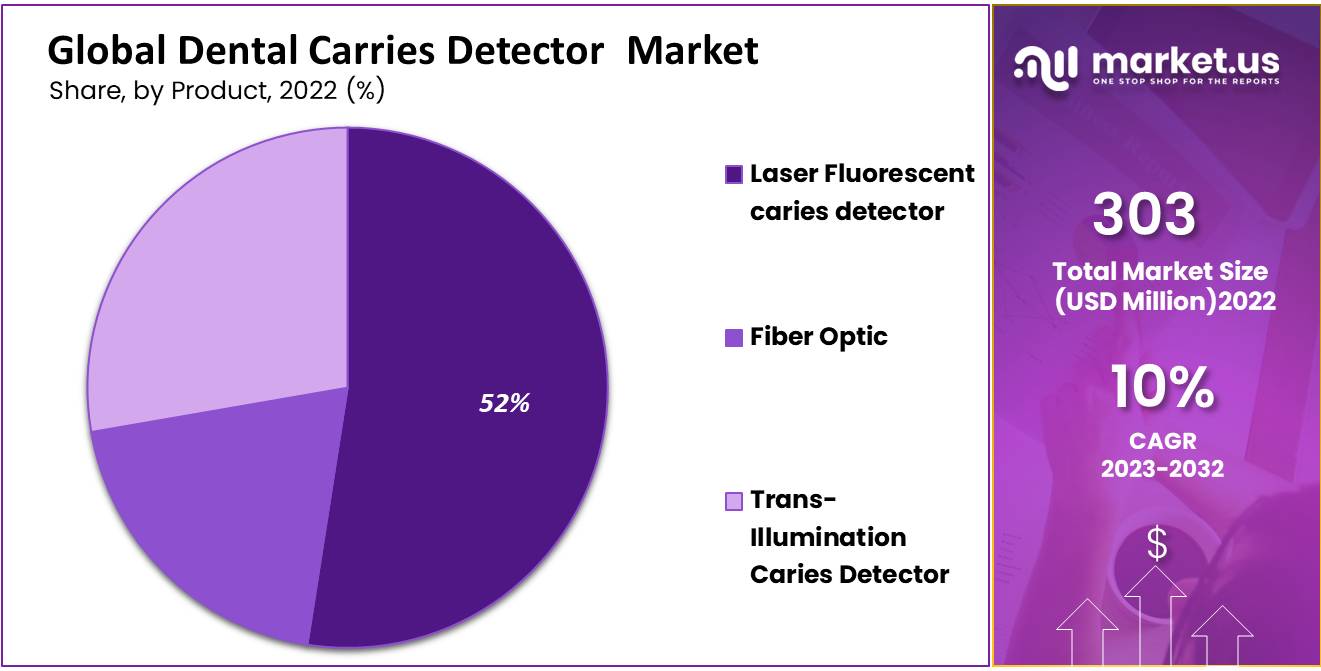 Global Dental Carries Detector Market
Share, by Product, 2022 (%)

52%

Laser Fluorescent caries detector

Fiber Optic

Trans-Illumination Caries Detector

market.us
ONE STOP SHOP FOR THE REPORTS

303
Total Market Size (USD Million)2022

10%
CAGR
2023-2032

$